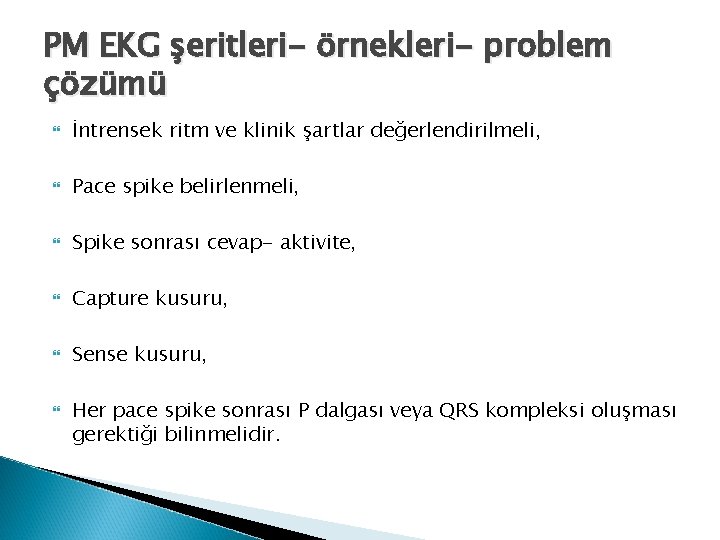 PM EKG şeritleri- örnekleri- problem çözümü

İntrensek ritm ve klinik şartlar değerlendirilmeli,

Pace spike belirlenmeli,

Spike sonrası cevap- aktivite,

Capture kusuru,

Sense kusuru,

Her pace spike sonrası P dalgası veya QRS kompleksi oluşması gerektiği bilinmelidir.